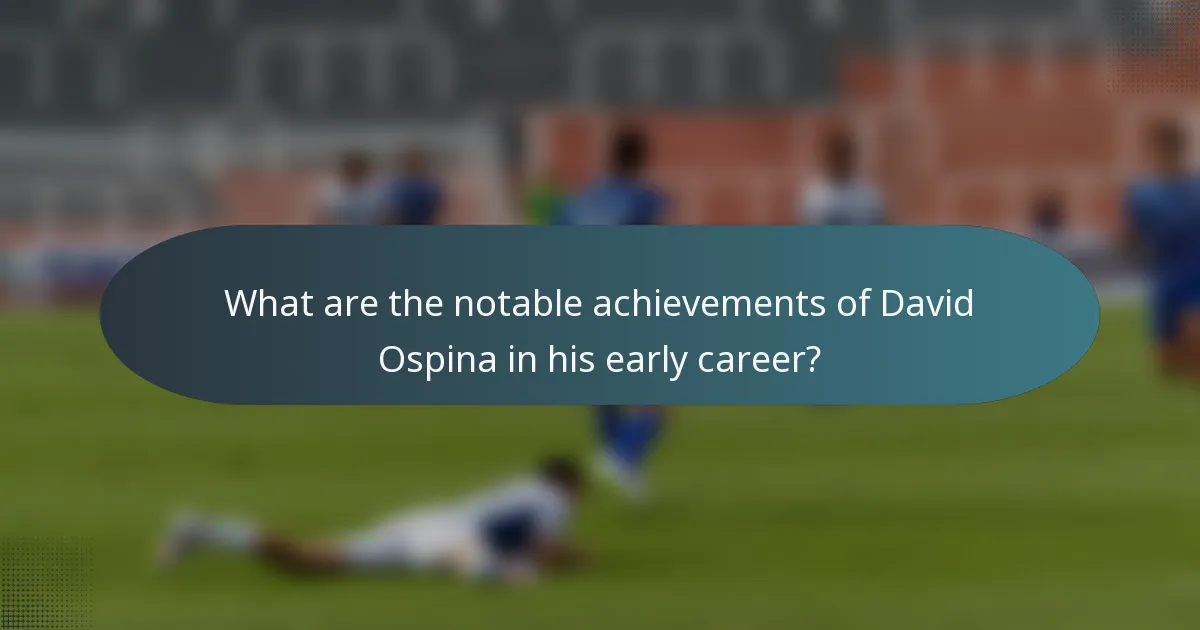 What are the notable achievements of David Ospina in his early career?